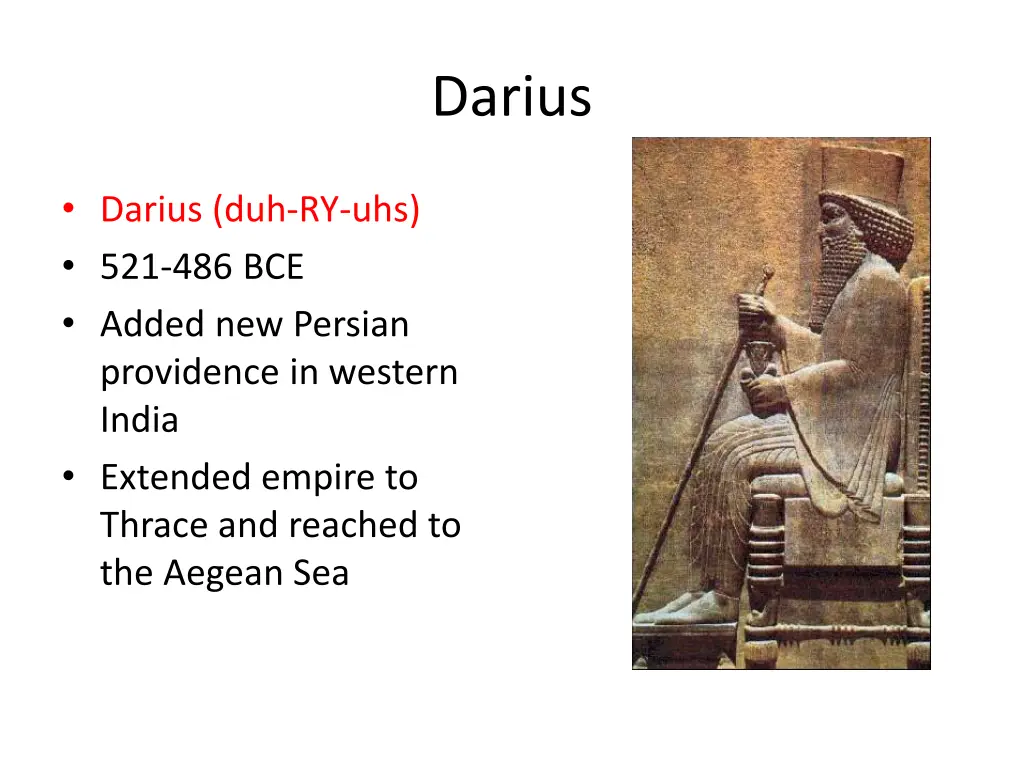 Darius

• Darius (duh-RY-uhs)
• 521-486 BCE
• Added new Persian providence in western India
• Extended empire to Thrace and reached to the Aegean Sea